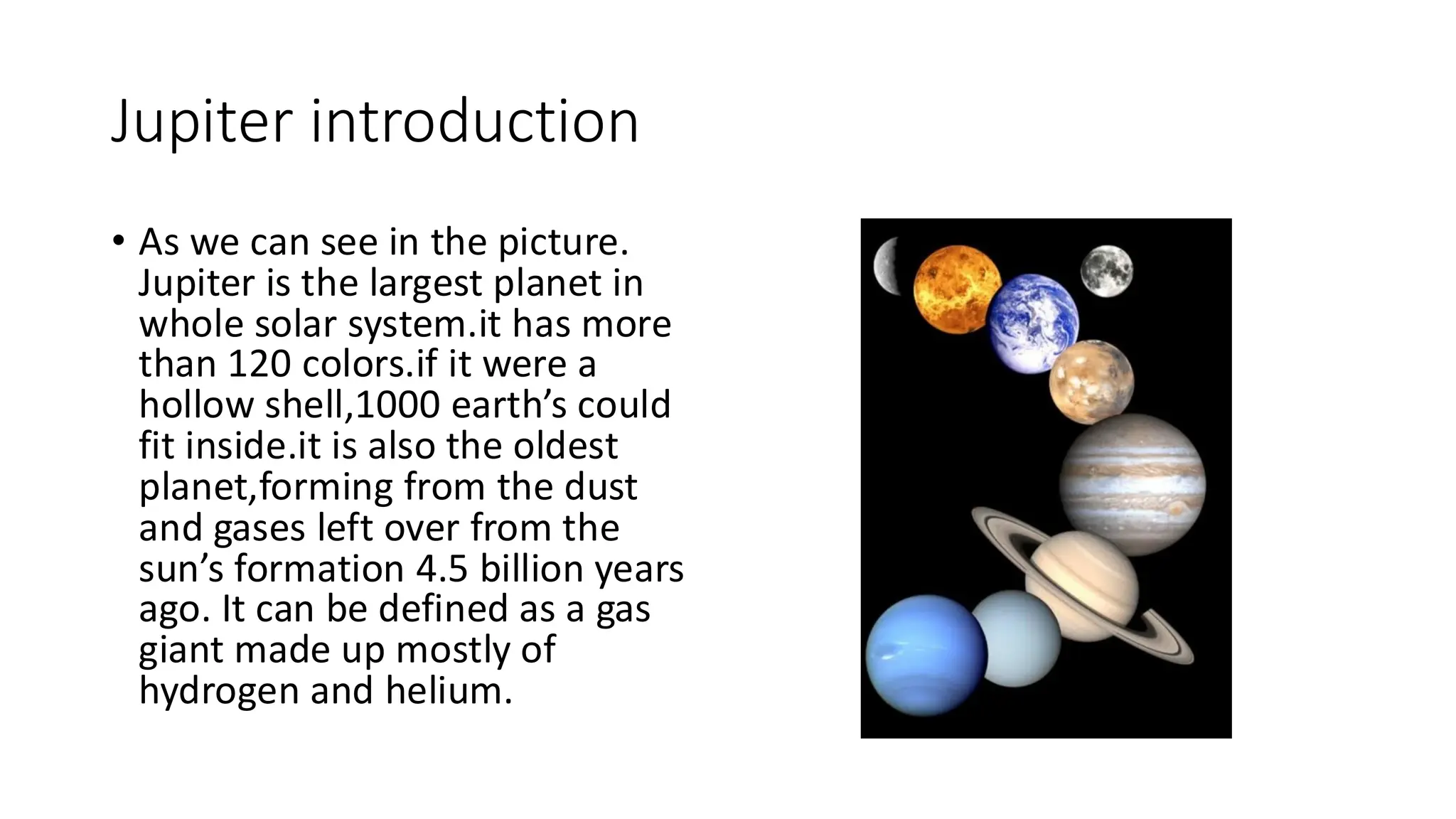 Jupiter introduction

• As we can see in the picture. Jupiter is the largest planet in whole solar system.it has more than 120 colors.if it were a hollow shell,1000 earth’s could fit inside.it is also the oldest planet,forming from the dust and gases left over from the sun’s formation 4.5 billion years ago. It can be defined as a gas giant made up mostly of hydrogen and helium.